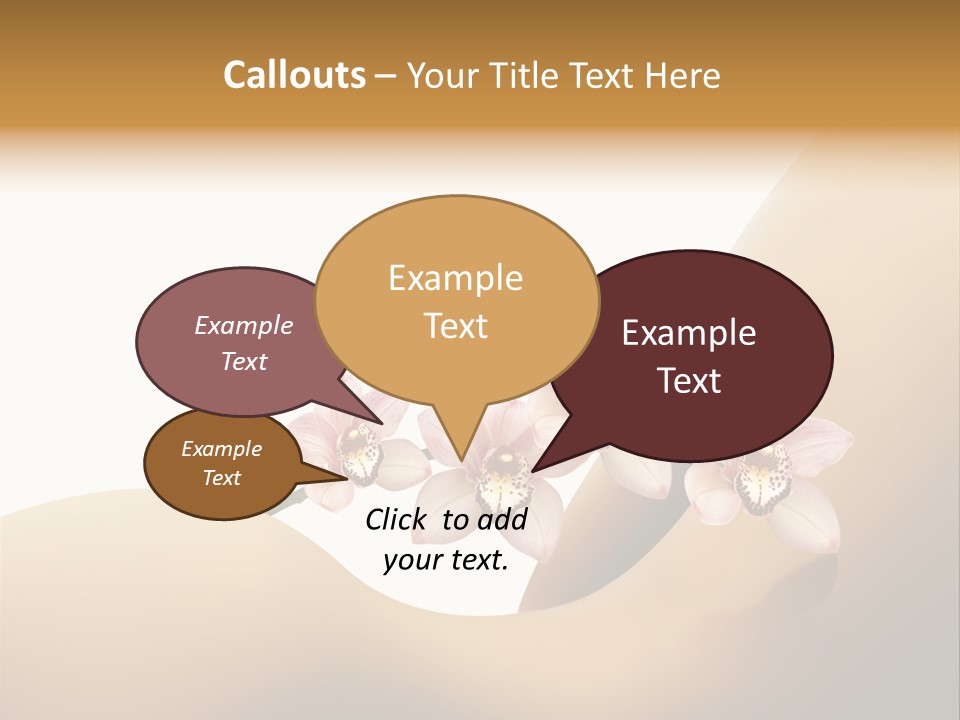 Callouts – Your Title Text Here

Example Text

Example Text

Example Text

Example Text

Click to add your text.